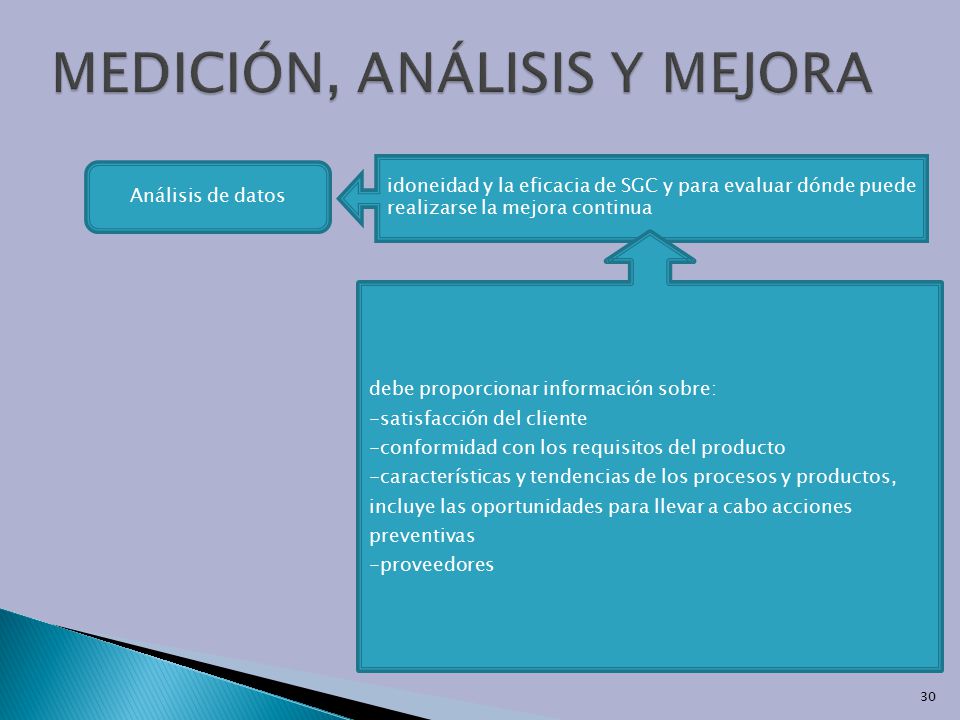 MEDICIÓN, ANÁLISIS Y MEJORA

Análisis de datos

idoneidad y la eficacia de SGC y para evaluar dónde puede realizarse la mejora continua

debe proporcionar información sobre:
-satisfacción del cliente
-conformidad con los requisitos del producto
-características y tendencias de los procesos y productos, incluye las oportunidades para llevar a cabo acciones preventivas
-proveedores

30